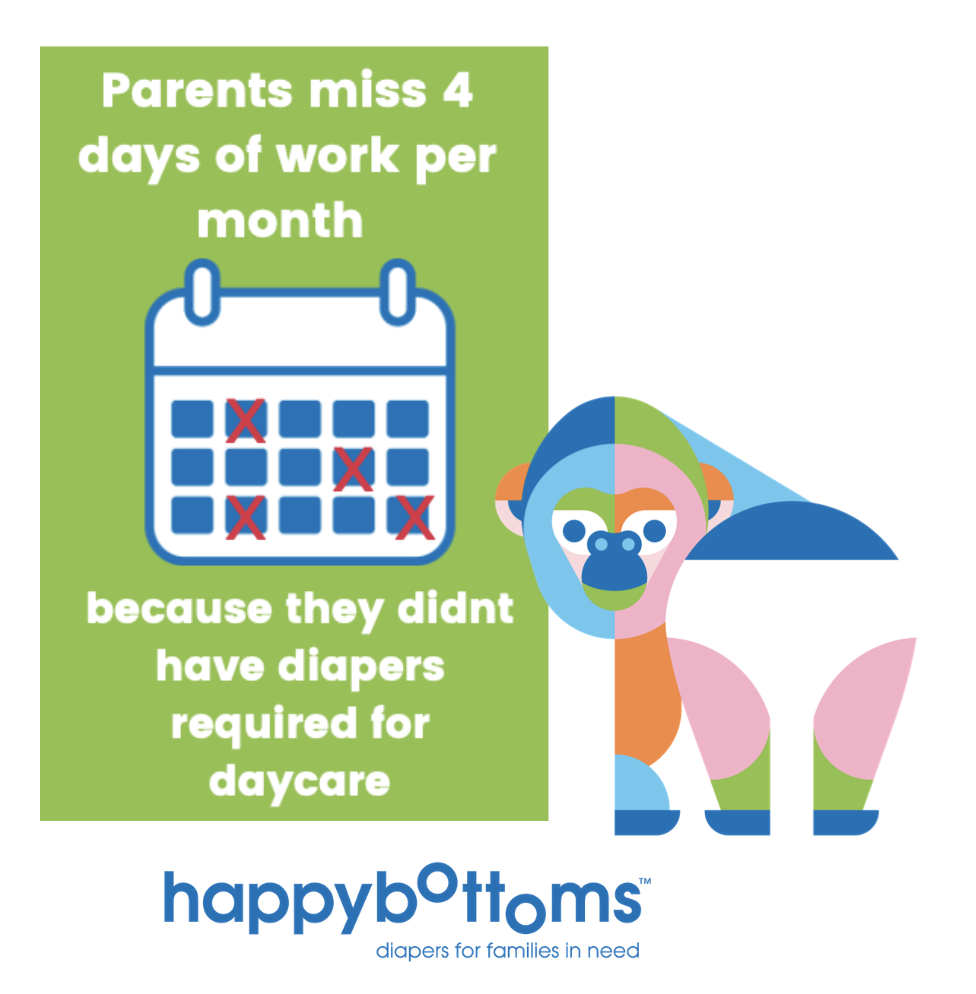 Parents miss 4 days of work per month

because they didnt have diapers required for daycare

happybottoms™
diapers for families in need